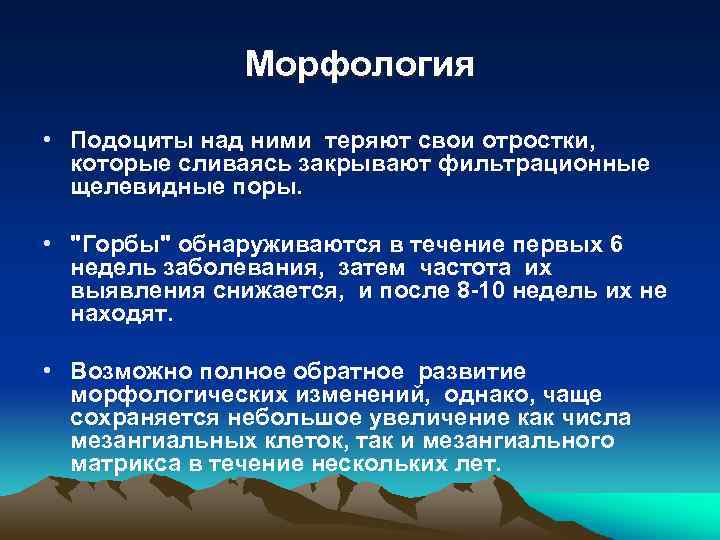 Морфология

• Подоциты над ними теряют свои отростки, которые сливаясь закрывают фильтрационные щелевидные поры.

• "Горбы" обнаруживаются в течение первых 6 недель заболевания, затем частота их выявления снижается, и после 8-10 недель их не находят.

• Возможно полное обратное развитие морфологических изменений, однако, чаще сохраняется небольшое увеличение как числа мезангиальных клеток, так и мезангиального матрикса в течение нескольких лет.